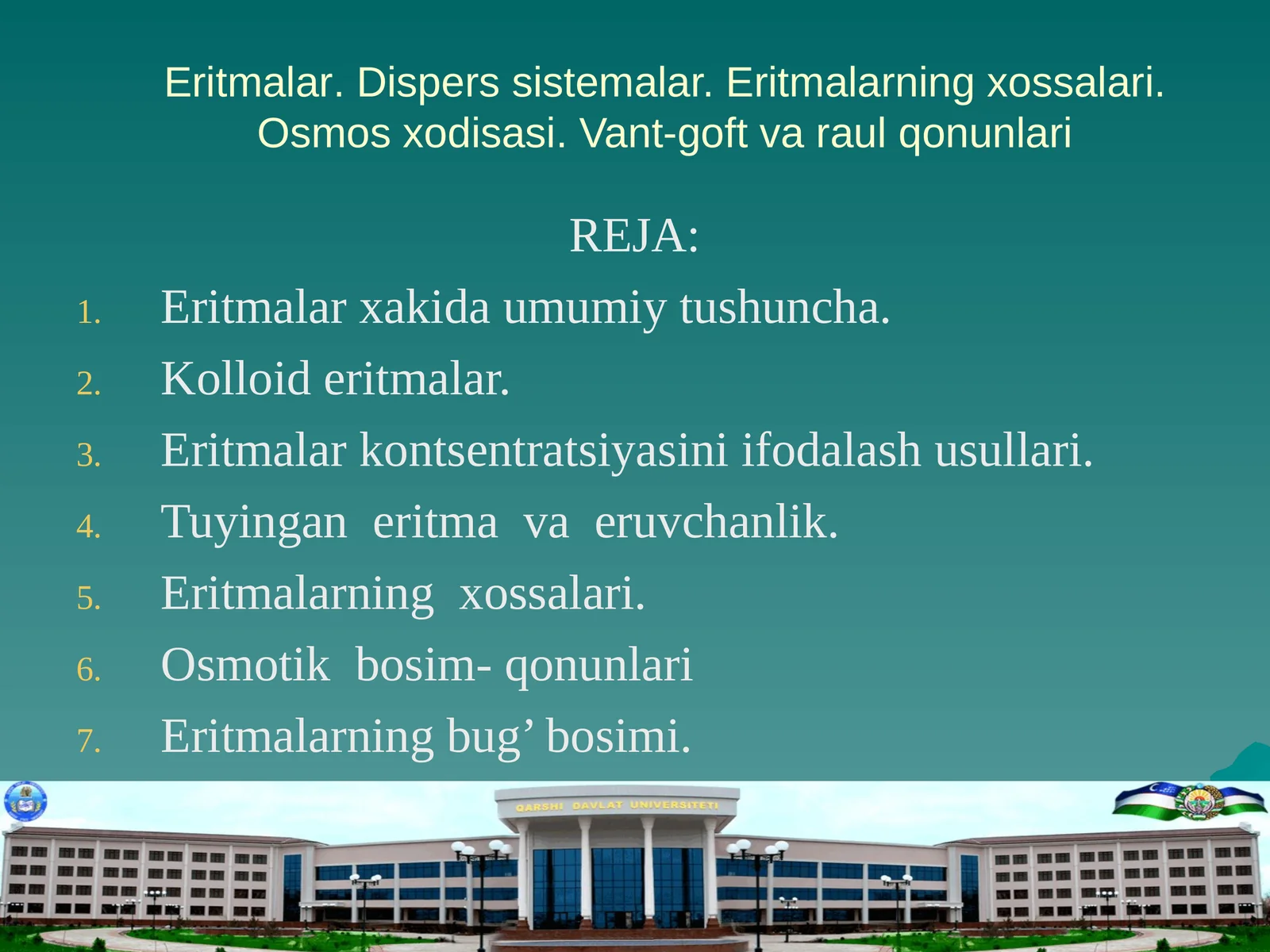 Eritmalar. Dispers sistemalar. Eritmalarning xossalari. Osmos xodisasi. Vant-goft va raul qonunlari

REJA:

1. Eritmalar xakida umumiy tushuncha.
2. Kolloid eritmalar.
3. Eritmalar kontsentratsiyasini ifodalash usullari.
4. Tuyingan eritma va eruvchanlik.
5. Eritmalarning xossalari.
6. Osmotik bosim- qonunlari
7. Eritmalarning bug’ bosimi.

QARSHI DAVLAT UNIVERSITETI